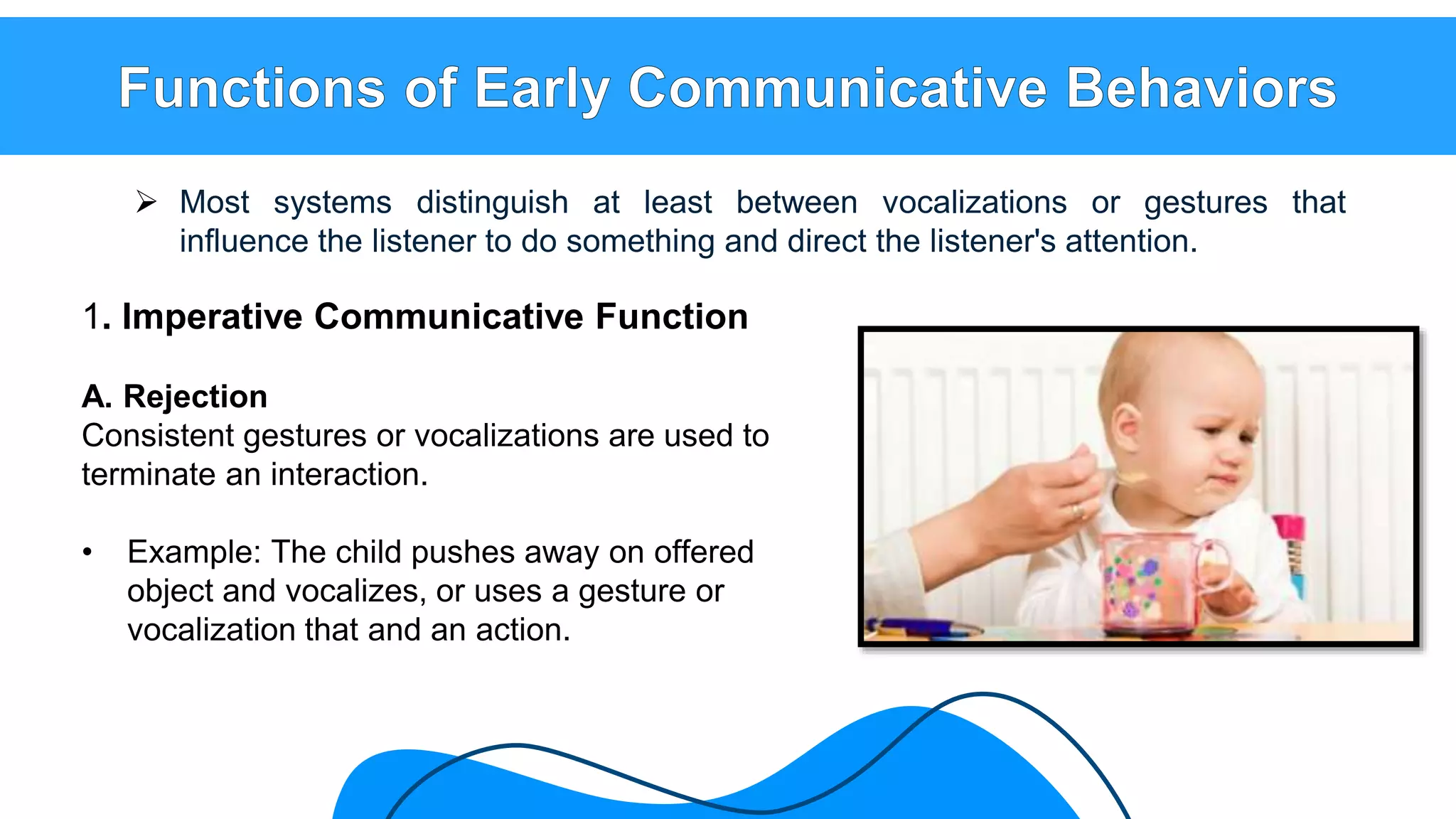 Functions of Early Communicative Behaviors

➢ Most systems distinguish at least between vocalizations or gestures that influence the listener to do something and direct the listener's attention.

1. Imperative Communicative Function

A. Rejection
Consistent gestures or vocalizations are used to terminate an interaction.

• Example: The child pushes away on offered object and vocalizes, or uses a gesture or vocalization that and an action.